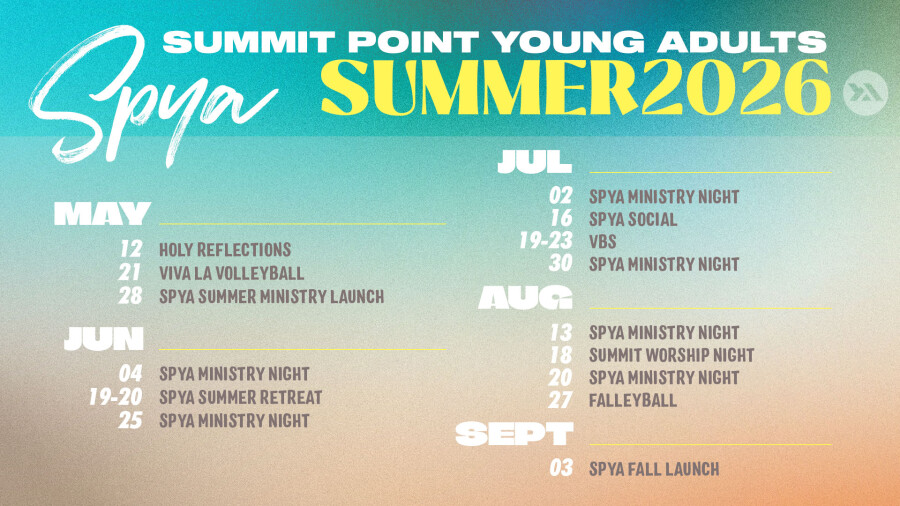 Spya

SUMMIT POINT YOUNG ADULTS

SUMMER2026

MAY

12 HOLY REFLECTIONS
21 VIVA LA VOLLEYBALL
28 SPYA SUMMER MINISTRY LAUNCH

JUN

04 SPYA MINISTRY NIGHT
19-20 SPYA SUMMER RETREAT
25 SPYA MINISTRY NIGHT

JUL

02 SPYA MINISTRY NIGHT
16 SPYA SOCIAL
19-23 VBS
30 SPYA MINISTRY NIGHT

AUG

13 SPYA MINISTRY NIGHT
18 SUMMIT WORSHIP NIGHT
20 SPYA MINISTRY NIGHT
27 FALLEYBALL

SEPT

03 SPYA FALL LAUNCH